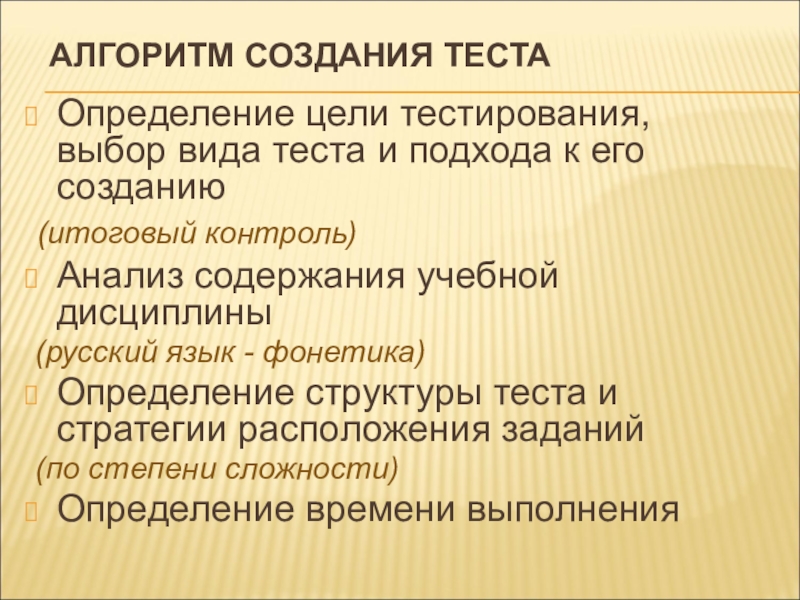 АЛГОРИТМ СОЗДАНИЯ ТЕСТА

Определение цели тестирования, выбор вида теста и подхода к его созданию

(итоговый контроль)

Анализ содержания учебной дисциплины

(русский язык - фонетика)

Определение структуры теста и стратегии расположения заданий

(по степени сложности)

Определение времени выполнения